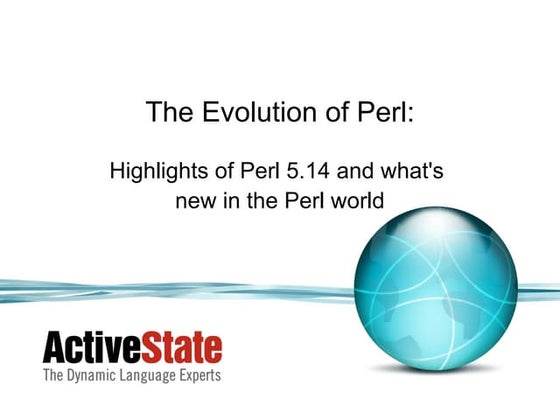 The Evolution of Perl:

Highlights of Perl 5.14 and what's new in the Perl world

ActiveState
The Dynamic Language Experts